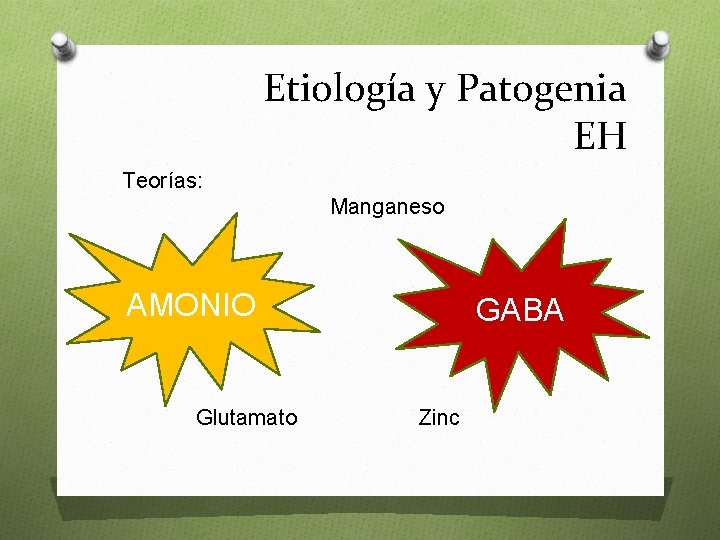 Etiología y Patogenia
EH

Teorías:

Manganeso

AMONIO

GABA

Glutamato

Zinc